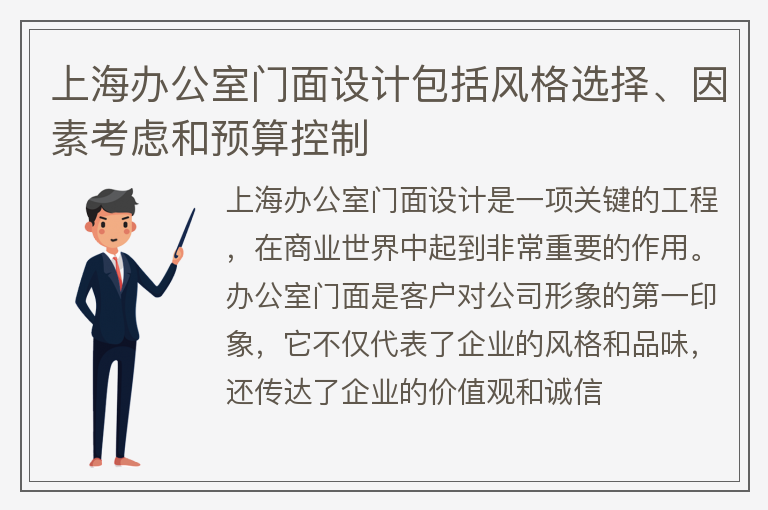 上海办公室门面设计包括风格选择、因素考虑和预算控制

上海办公室门面设计是一项关键的工程，在商业世界中起到非常重要的作用。办公室门面是客户对公司形象的第一印象，它不仅代表了企业的风格和品味，还传达了企业的价值观和诚信